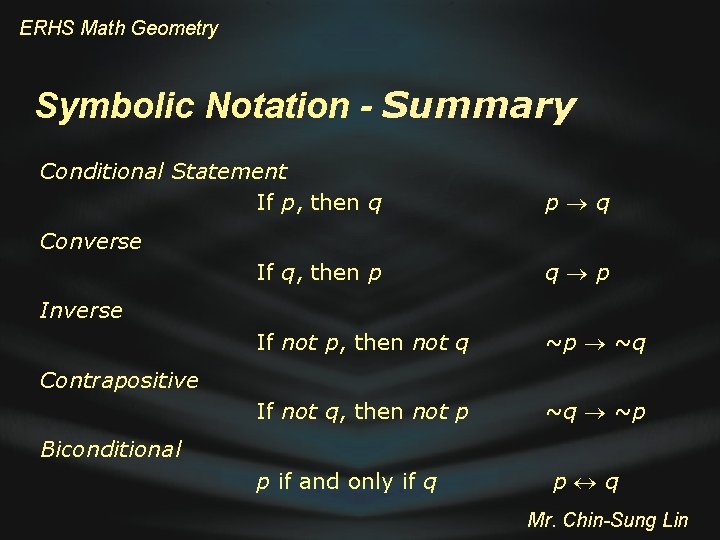 ERHS Math Geometry

Symbolic Notation - Summary

Conditional Statement

If $p$, then $q$ $p \rightarrow q$

Converse

If $q$, then $p$ $q \rightarrow p$

Inverse

If not $p$, then not $q$ $\sim p \rightarrow \sim q$

Contrapositive

If not $q$, then not $p$ $\sim q \rightarrow \sim p$

Biconditional

$p$ if and only if $q$ $p \leftrightarrow q$

Mr. Chin-Sung Lin